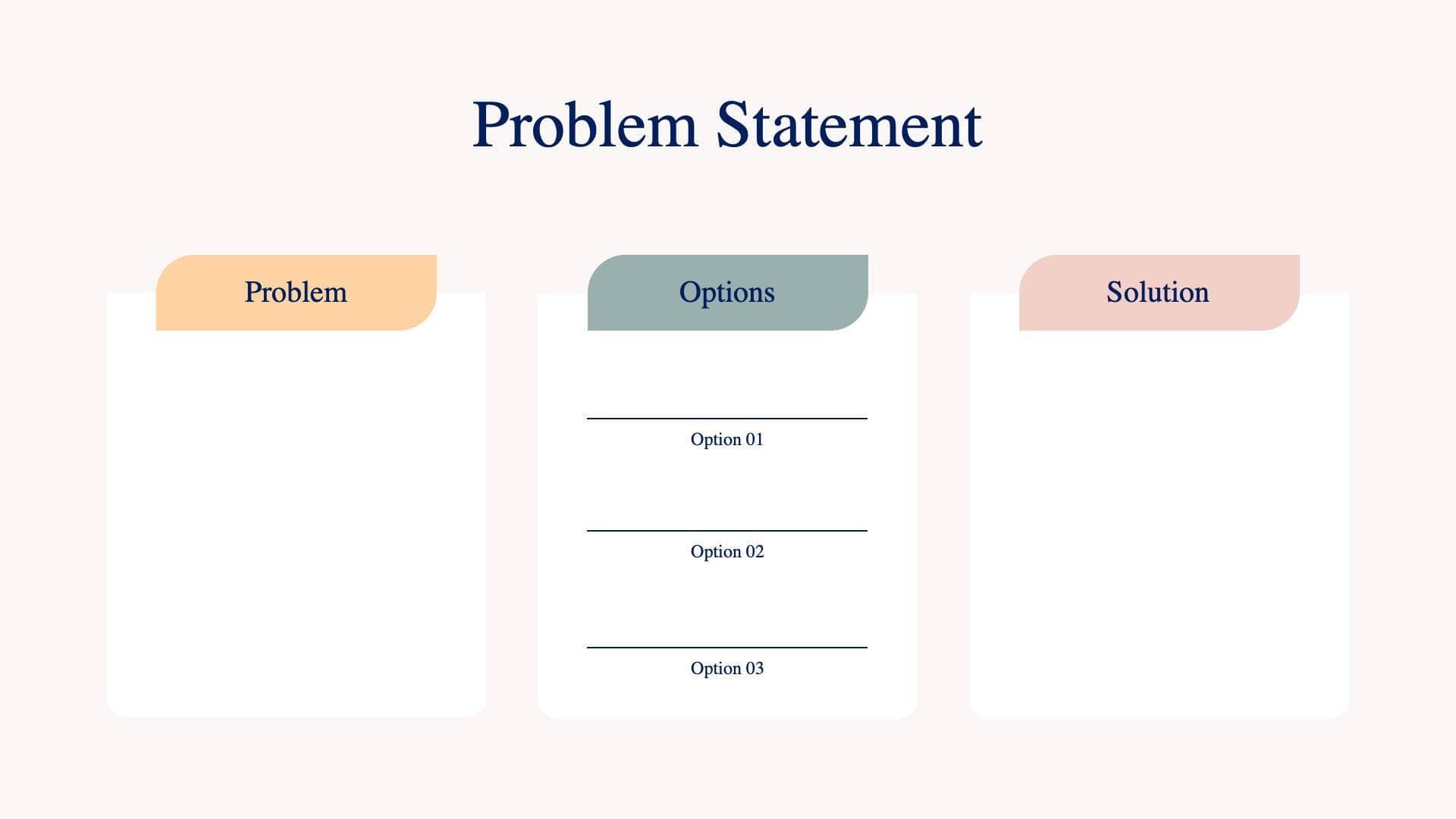 Problem Statement

Problem

Options

Option 01

Option 02

Option 03

Solution